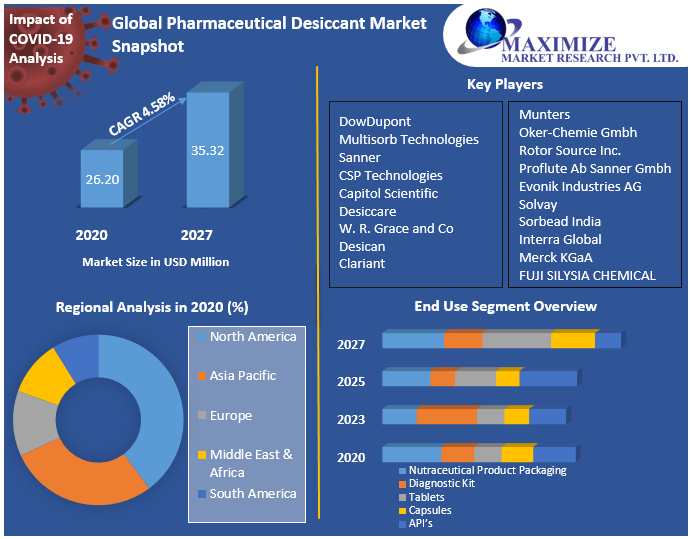 Impact of COVID-19 Analysis

Global Pharmaceutical Desiccant Market Snapshot

MAXIMIZE
MARKET RESEARCH PVT. LTD.

CAGR 4.58%

26.20

35.32

2020

2027

Market Size in USD Million

Key Players

DowDupont
Multisorb Technologies
Sanner
CSP Technologies
Capitol Scientific
Desiccare
W. R. Grace and Co
Desican
Clariant

Munters
Oker-Chemie Gmbh
Rotor Source Inc.
Proflute Ab Sanner Gmbh
Evonik Industries AG
Solvay
Sorbead India
Interra Global
Merck KGaA
FUJI SILYSIA CHEMICAL

Regional Analysis in 2020 (%)

North America
Asia Pacific
Europe
Middle East & Africa
South America

End Use Segment Overview

2027
2025
2023
2020

Nutraceutical Product Packaging
Diagnostic Kit
Tablets
Capsules
API's